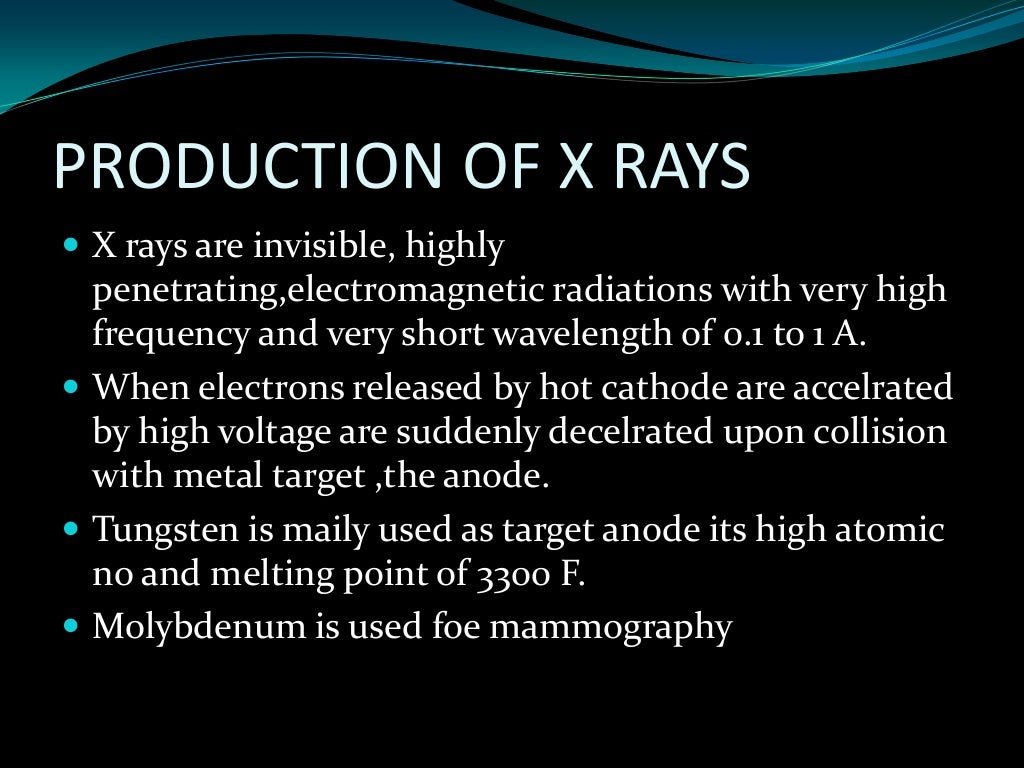 PRODUCTION OF X RAYS

- X rays are invisible, highly penetrating,electromagnetic radiations with very high frequency and very short wavelength of 0.1 to 1 A.
- When electrons released by hot cathode are accelrated by high voltage are suddenly decelrated upon collision with metal target ,the anode.
- Tungsten is maily used as target anode its high atomic no and melting point of 3300 F.
- Molybdenum is used foe mammography